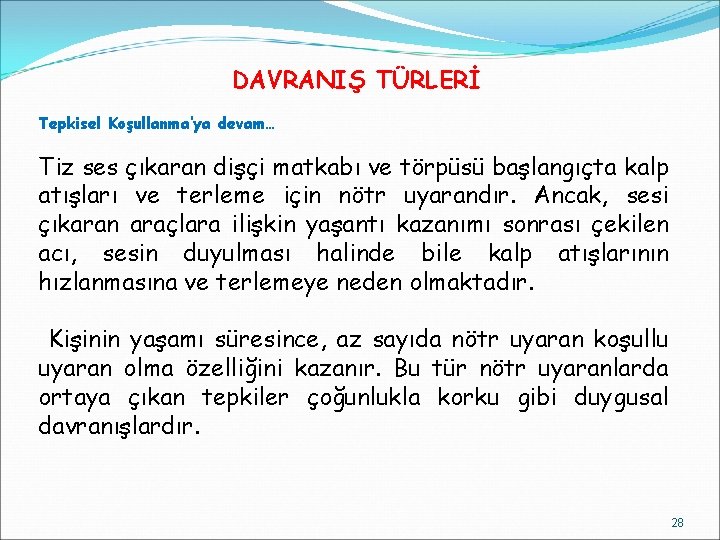 DAVRANIŞ TÜRLERİ

Tepkisel Koşullanma'ya devam…

Tiz ses çıkaran dişçi matkabı ve törpüsü başlangıçta kalp atışları ve terleme için nötr uyarandır. Ancak, sesi çıkaran araçlara ilişkin yaşantı kazanımı sonrası çekilen acı, sesin duyulması halinde bile kalp atışlarının hızlanmasına ve terlemeye neden olmaktadır.

Kişinin yaşamı süresince, az sayıda nötr uyaran koşullu uyaran olma özelliğini kazanır. Bu tür nötr uyaranlarda ortaya çıkan tepkiler çoğunlukla korku gibi duygusal davranışlardır.

28